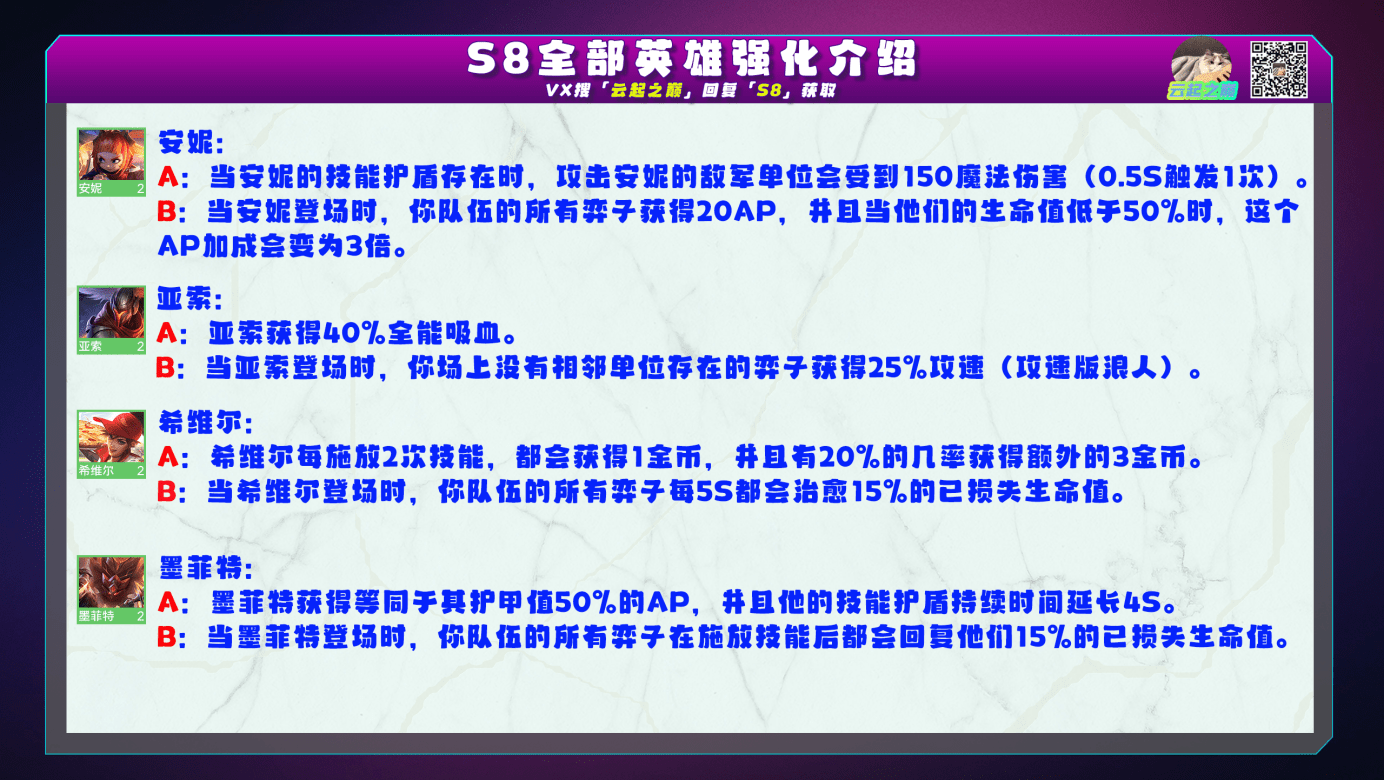 S8全部英雄强化介绍
VX搜「云起之巅」回复「S8」获取

云起之巅

安妮
2
安妮:
A：当安妮的技能护盾存在时，攻击安妮的敌军单位会受到150魔法伤害（0.5S触发1次）。
B：当安妮登场时，你队伍的所有弈子获得20AP，并且当他们的生命值低于50%时，这个AP加成会变为3倍。

亚索
2
亚索:
A：亚索获得40%全能吸血。
B：当亚索登场时，你场上没有相邻单位存在的弈子获得25%攻速（攻速版浪人）。

希维尔
2
希维尔:
A：希维尔每施放2次技能，都会获得1金币，并且有20%的几率获得额外的3金币。
B：当希维尔登场时，你队伍的所有弈子每5S都会治愈15%的已损失生命值。

墨菲特
2
墨菲特:
A：墨菲特获得等同于其护甲值50%的AP，并且他的技能护盾持续时间延长4S。
B：当墨菲特登场时，你队伍的所有弈子在施放技能后都会回复他们15%的已损失生命值。